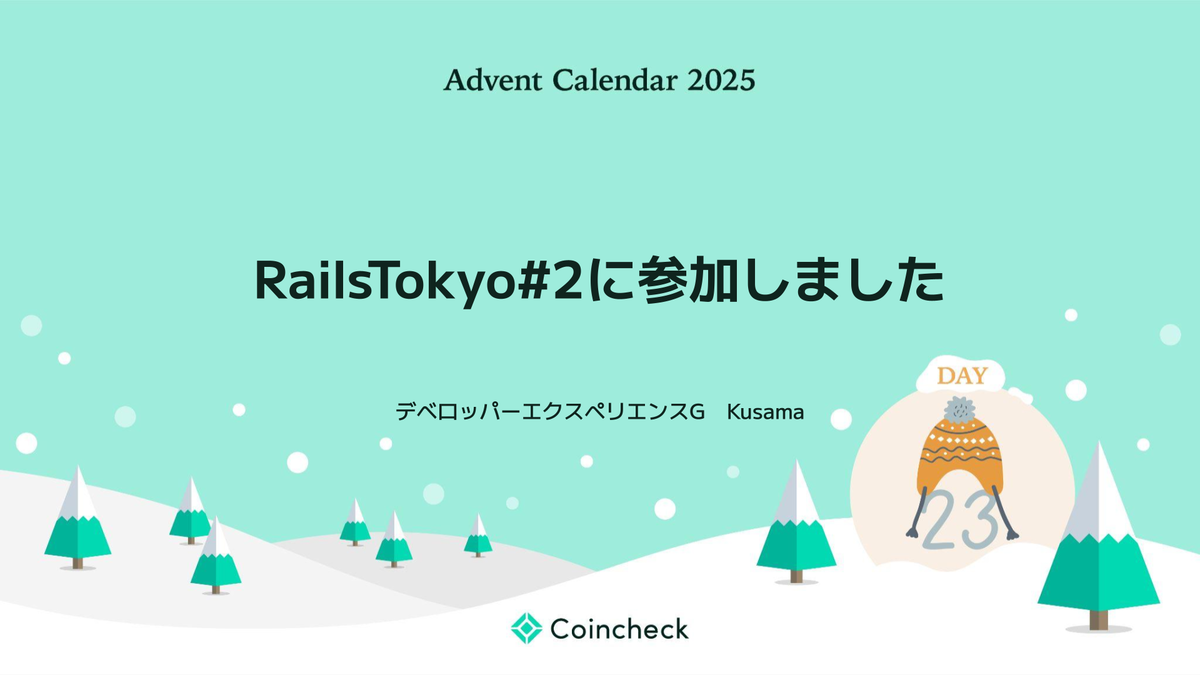 Advent Calendar 2025

RailsTokyo#2に参加しました

デベロッパーエクスペリエンスG　Kusama

DAY

23

Coincheck